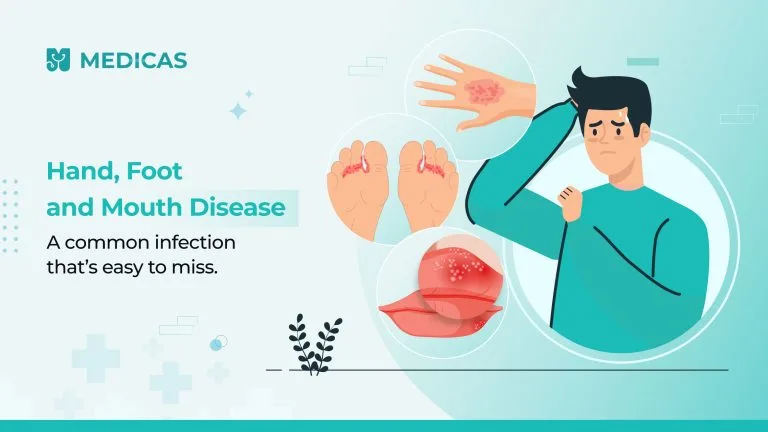 MEDICAS

Hand, Foot and Mouth Disease

A common infection that's easy to miss.